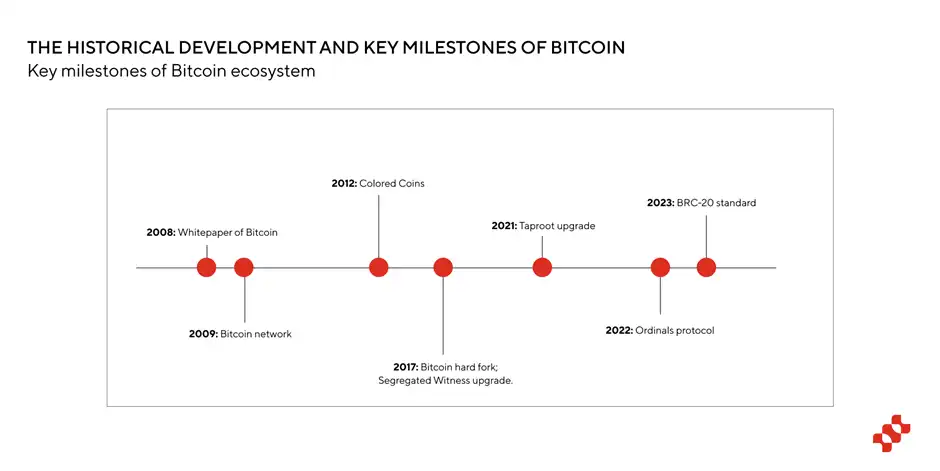 THE HISTORICAL DEVELOPMENT AND KEY MILESTONES OF BITCOIN
Key milestones of Bitcoin ecosystem

2008: Whitepaper of Bitcoin

2009: Bitcoin network

2012: Colored Coins

2017: Bitcoin hard fork; Segregated Witness upgrade.

2021: Taproot upgrade

2022: Ordinals protocol

2023: BRC-20 standard